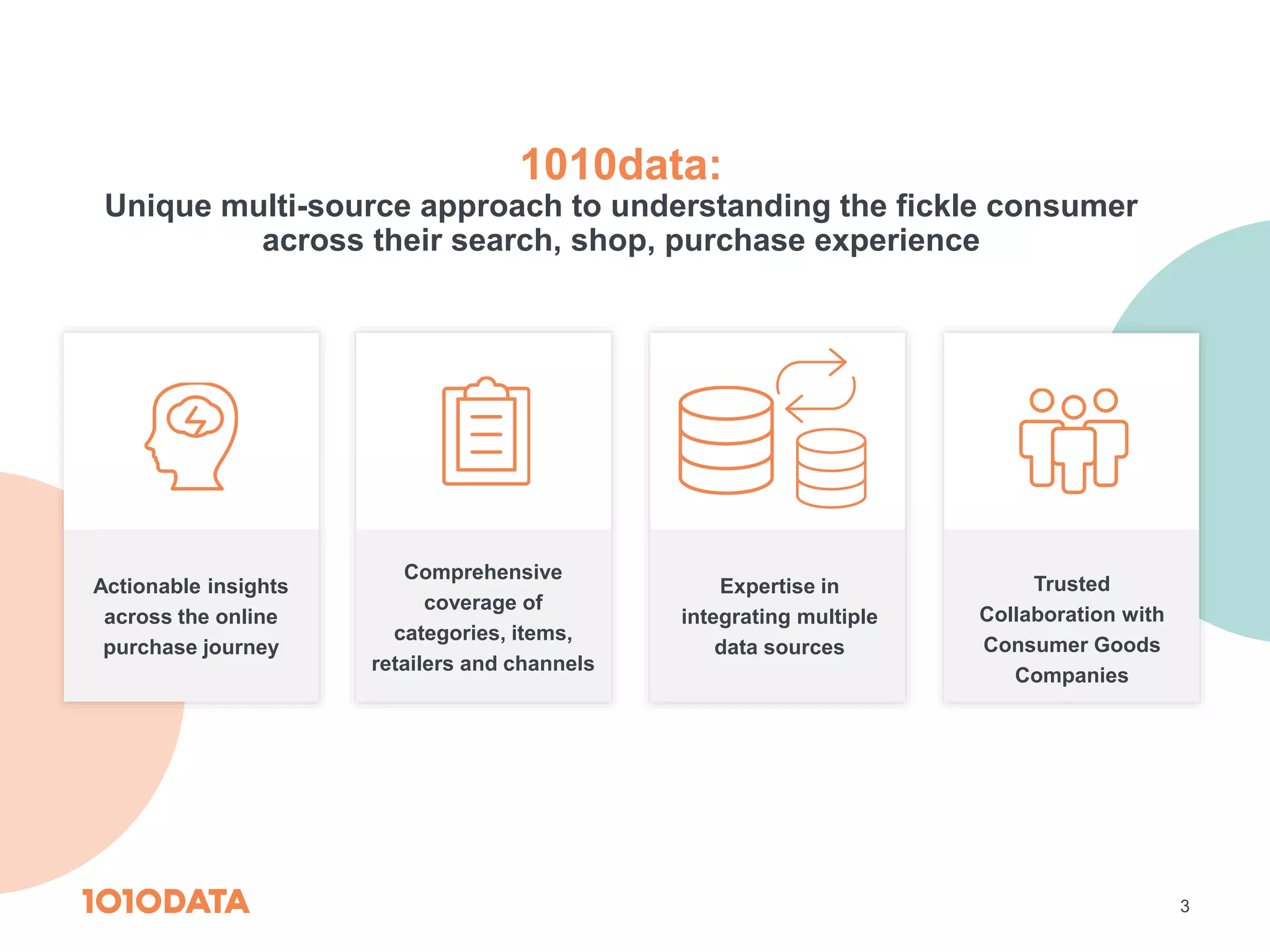 1010data:
Unique multi-source approach to understanding the fickle consumer across their search, shop, purchase experience

Actionable insights across the online purchase journey

Comprehensive coverage of categories, items, retailers and channels

Expertise in integrating multiple data sources

Trusted Collaboration with Consumer Goods Companies

1010DATA

3